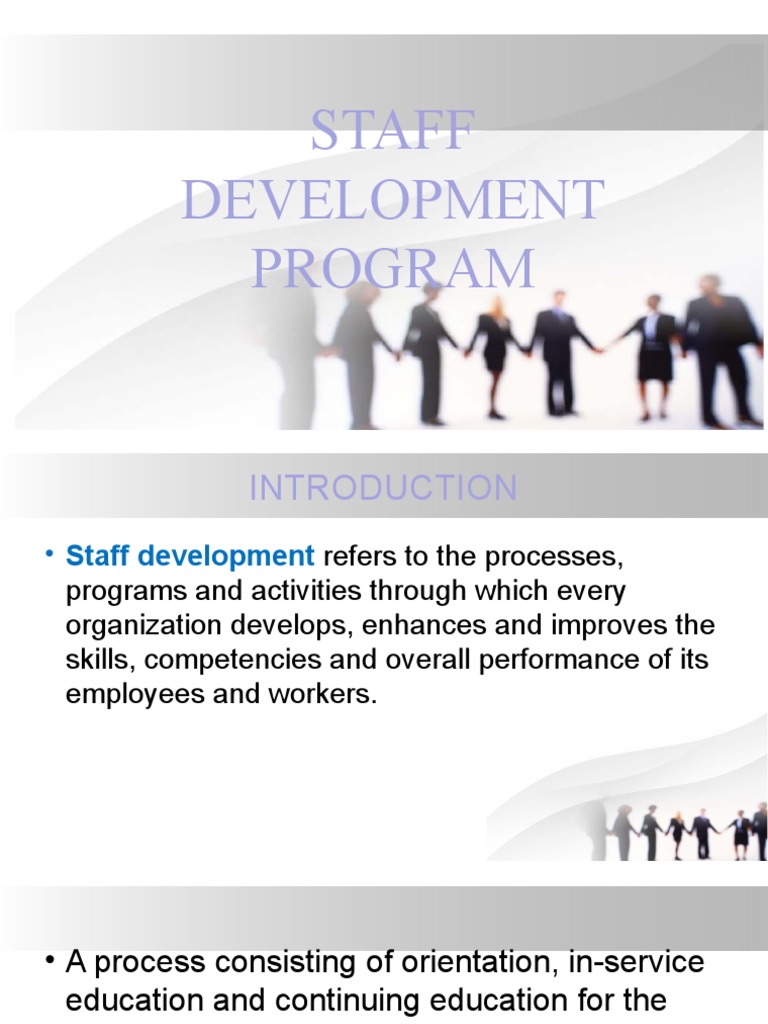 STAFF DEVELOPMENT PROGRAM

INTRODUCTION

• Staff development refers to the processes, programs and activities through which every organization develops, enhances and improves the skills, competencies and overall performance of its employees and workers.

• A process consisting of orientation, in-service education and continuing education for the